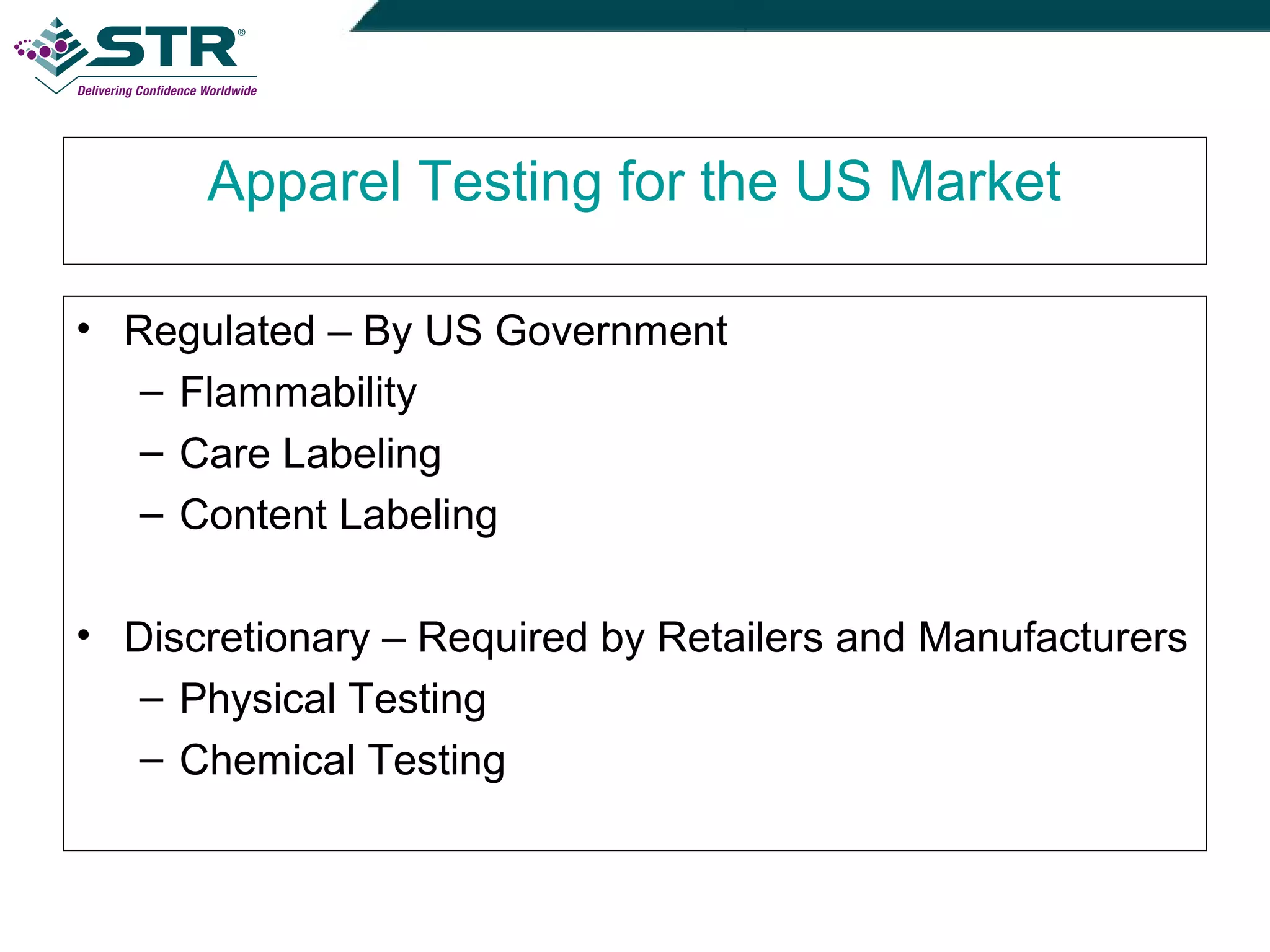 STR®
Delivering Confidence Worldwide

Apparel Testing for the US Market

• Regulated – By US Government
– Flammability
– Care Labeling
– Content Labeling

• Discretionary – Required by Retailers and Manufacturers
– Physical Testing
– Chemical Testing